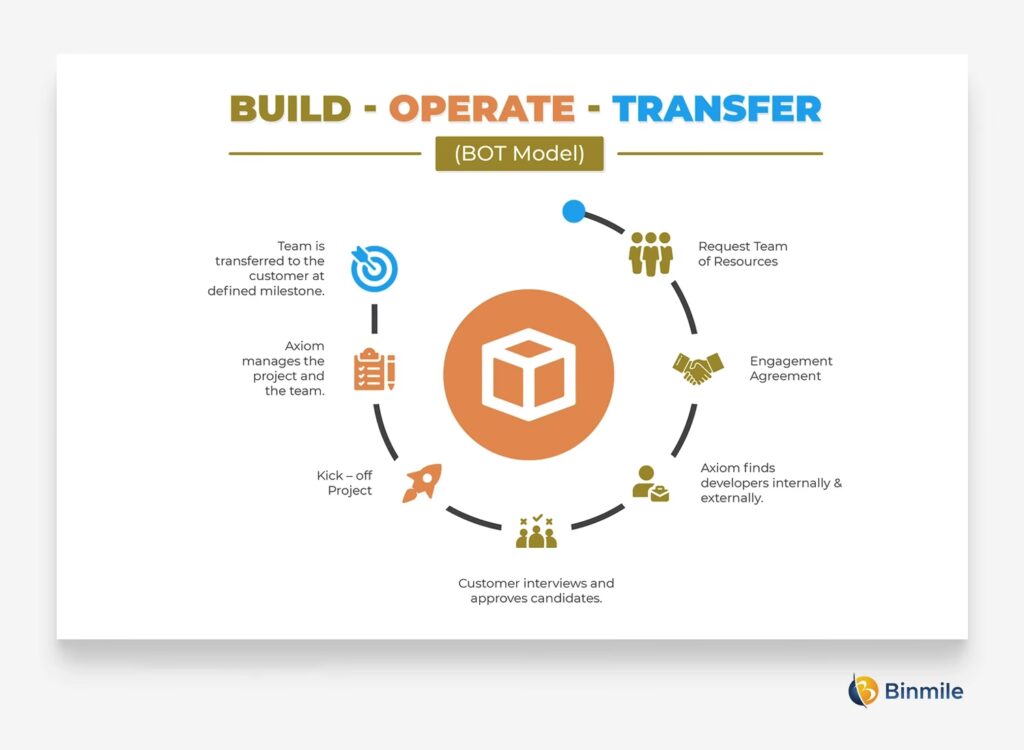 BUILD - OPERATE - TRANSFER

(BOT Model)

Request Team of Resources

Engagement Agreement

Axiom finds developers internally & externally.

Customer interviews and approves candidates.

Kick – off Project

Axiom manages the project and the team.

Team is transferred to the customer at defined milestone.

Binmile